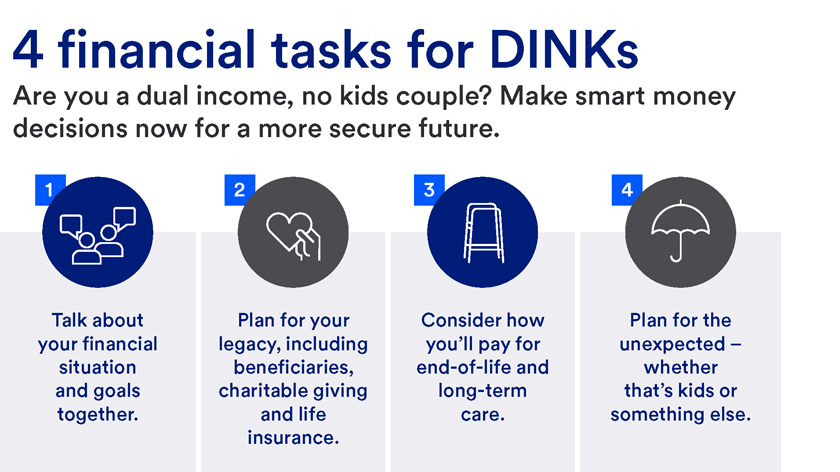 4 financial tasks for DINKs

Are you a dual income, no kids couple? Make smart money decisions now for a more secure future.

1

Talk about your financial situation and goals together.

2

Plan for your legacy, including beneficiaries, charitable giving and life insurance.

3

Consider how you'll pay for end-of-life and long-term care.

4

Plan for the unexpected – whether that's kids or something else.